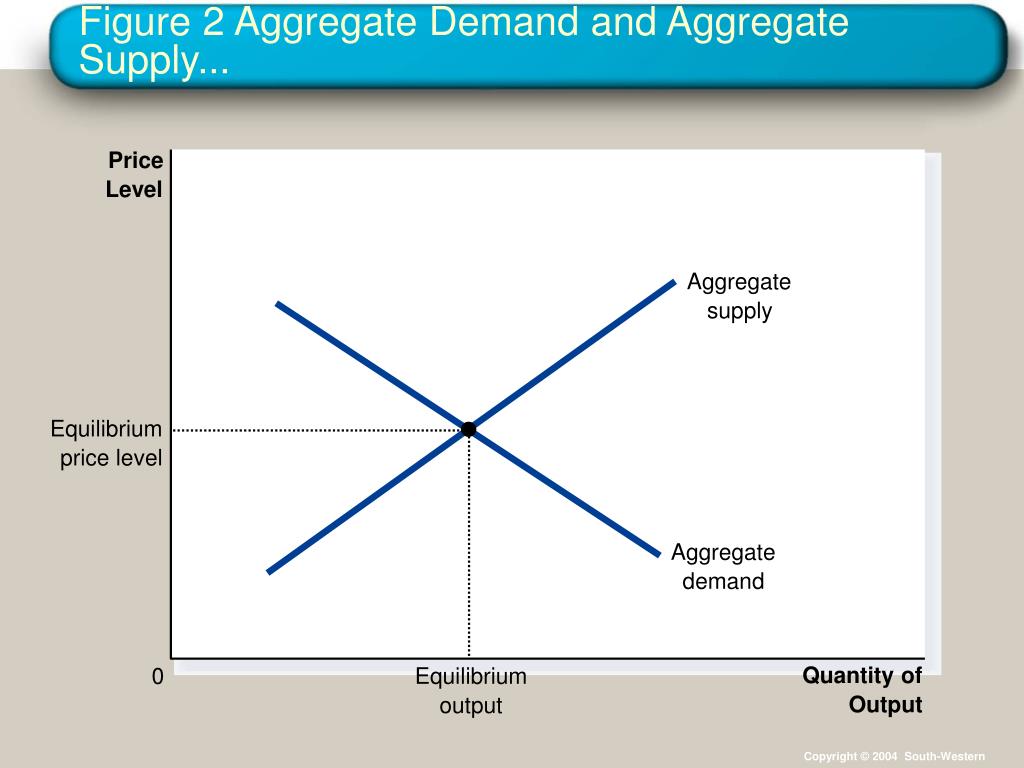 Figure 2 Aggregate Demand and Aggregate Supply...

Price Level

Aggregate supply

Equilibrium price level

Aggregate demand

0

Equilibrium output

Quantity of Output

Copyright © 2004 South-Western